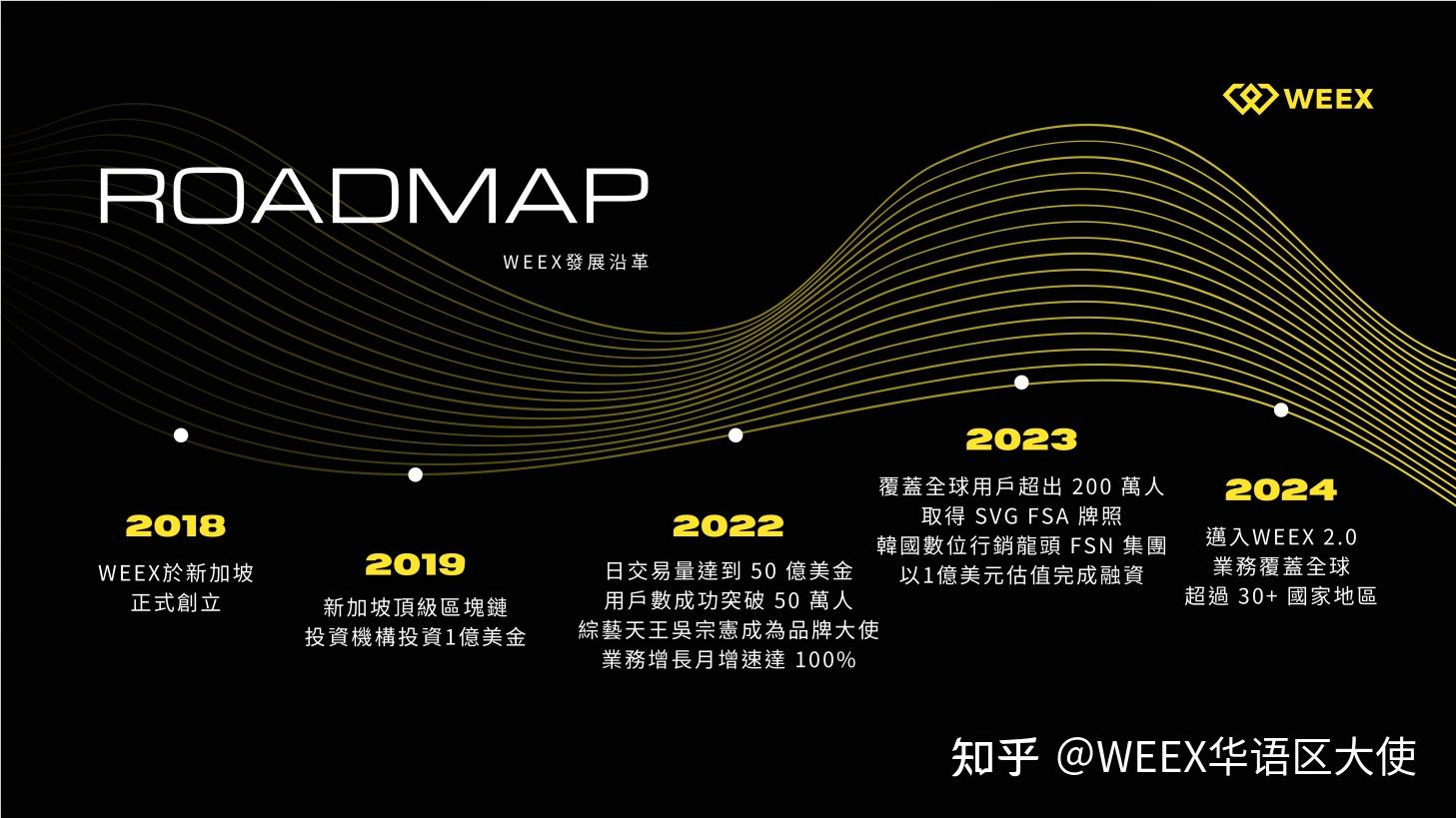 WEEX

ROADMAP

WEEX發展沿革

2018

WEEX於新加坡
正式創立

2019

新加坡頂級區塊鏈
投資機構投資1億美金

2022

日交易量達到 50 億美金
用戶數成功突破 50 萬人
綜藝天王吳宗憲成為品牌大使
業務增長月增速達 100%

2023

覆蓋全球用戶超出 200 萬人
取得 SVG FSA 牌照
韓國數位行銷龍頭 FSN 集團
以1億美元估值完成融資

2024

邁入WEEX 2.0
業務覆蓋全球
超過 30+ 國家地區

知乎 @WEEX华语区大使